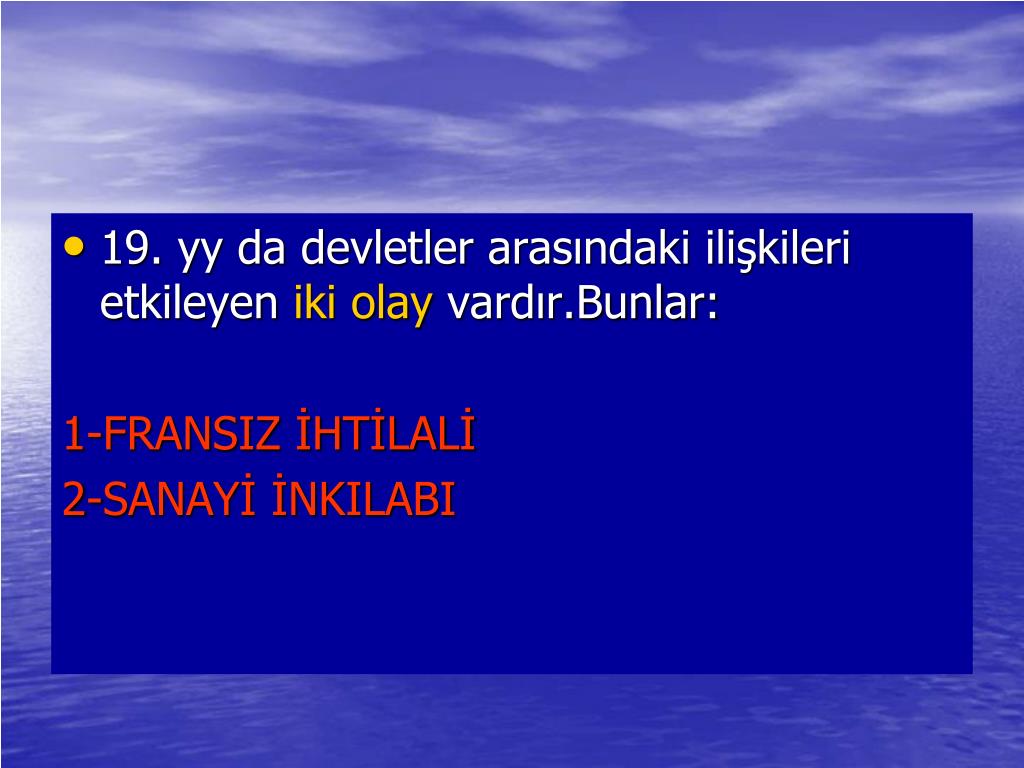 • 19. yy da devletler arasındaki ilişkileri etkileyen iki olay vardır.Bunlar:

1-FRANSIZ İHTİLALİ
2-SANAYİ İNKILABI